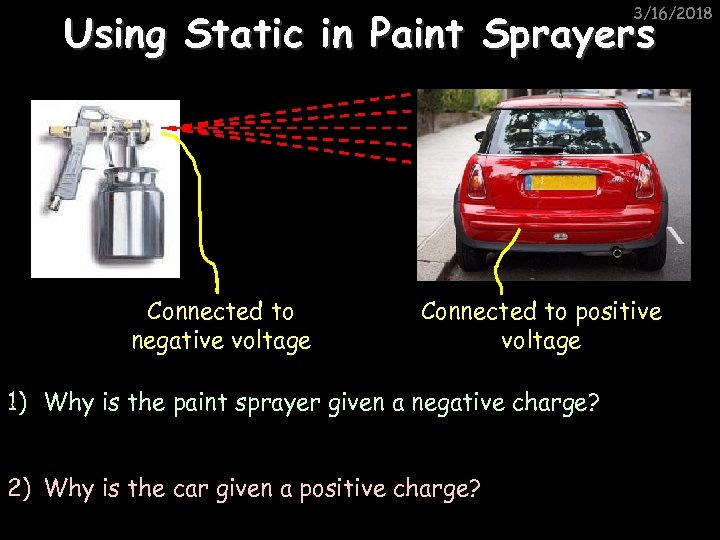 3/16/2018

Using Static in Paint Sprayers

Connected to negative voltage

Connected to positive voltage

1) Why is the paint sprayer given a negative charge?

2) Why is the car given a positive charge?